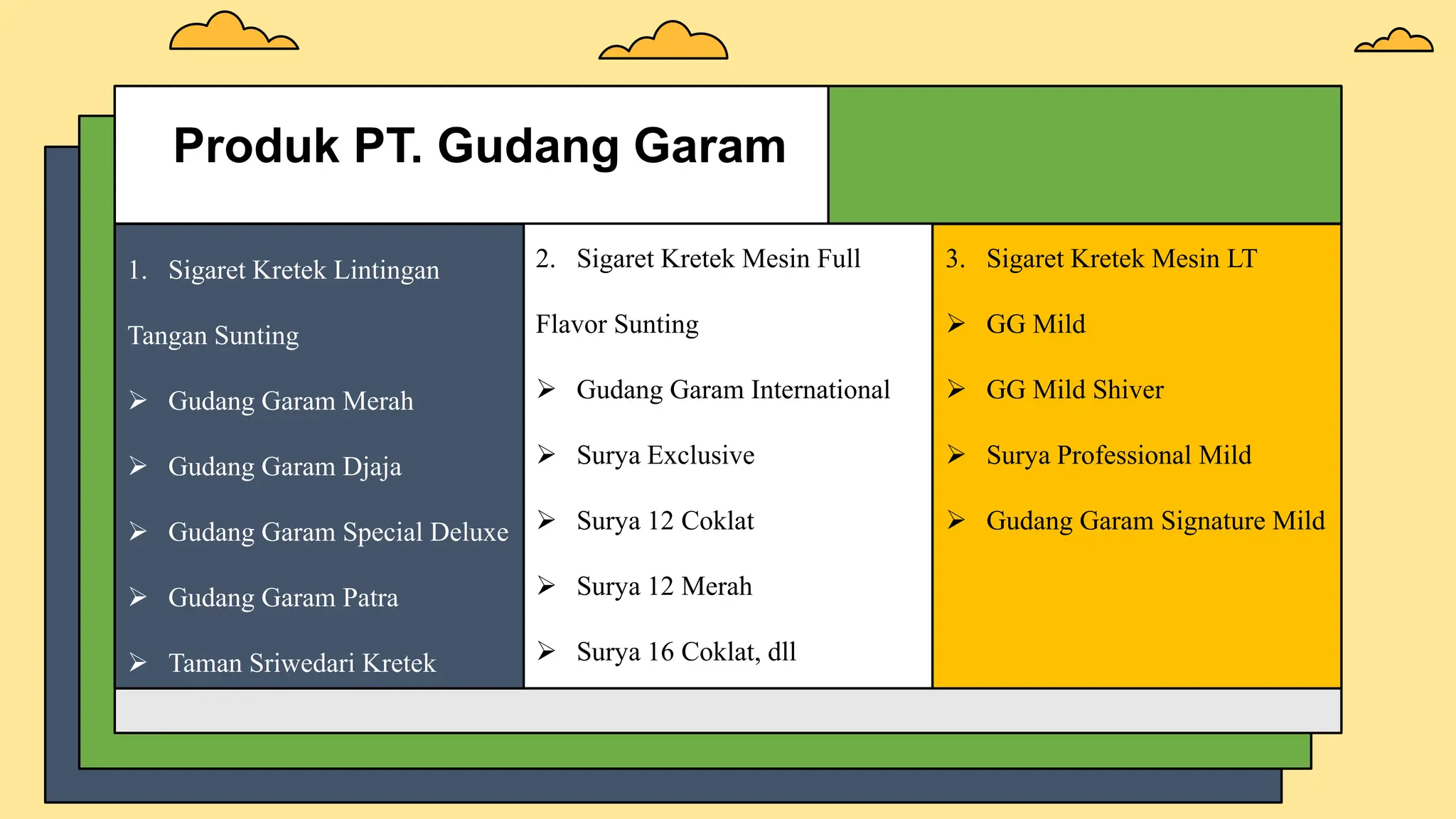 Produk PT. Gudang Garam

1. Sigaret Kretek Lintingan Tangan Sunting

➢ Gudang Garam Merah

➢ Gudang Garam Djaja

➢ Gudang Garam Special Deluxe

➢ Gudang Garam Patra

➢ Taman Sriwedari Kretek

2. Sigaret Kretek Mesin Full Flavor Sunting

➢ Gudang Garam International

➢ Surya Exclusive

➢ Surya 12 Coklat

➢ Surya 12 Merah

➢ Surya 16 Coklat, dll

3. Sigaret Kretek Mesin LT

➢ GG Mild

➢ GG Mild Shiver

➢ Surya Professional Mild

➢ Gudang Garam Signature Mild